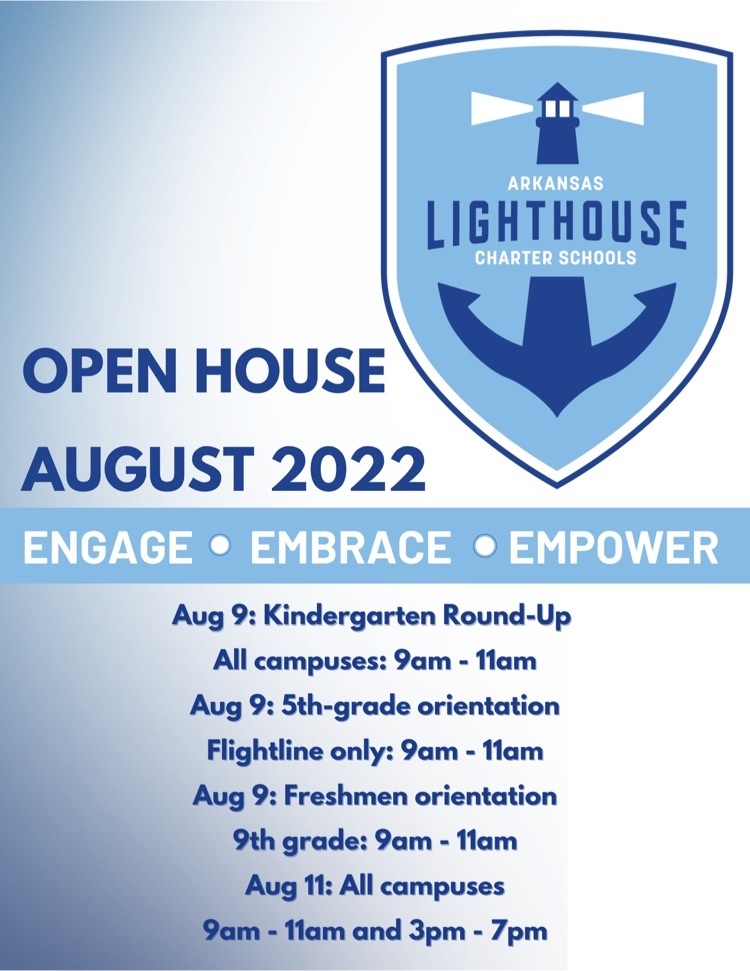 ARKANSAS
LIGHTHOUSE
CHARTER SCHOOLS

OPEN HOUSE
AUGUST 2022

ENGAGE • EMBRACE • EMPOWER

Aug 9: Kindergarten Round-Up
All campuses: 9am - 11am
Aug 9: 5th-grade orientation
Flightline only: 9am - 11am
Aug 9: Freshmen orientation
9th grade: 9am - 11am
Aug 11: All campuses
9am - 11am and 3pm - 7pm